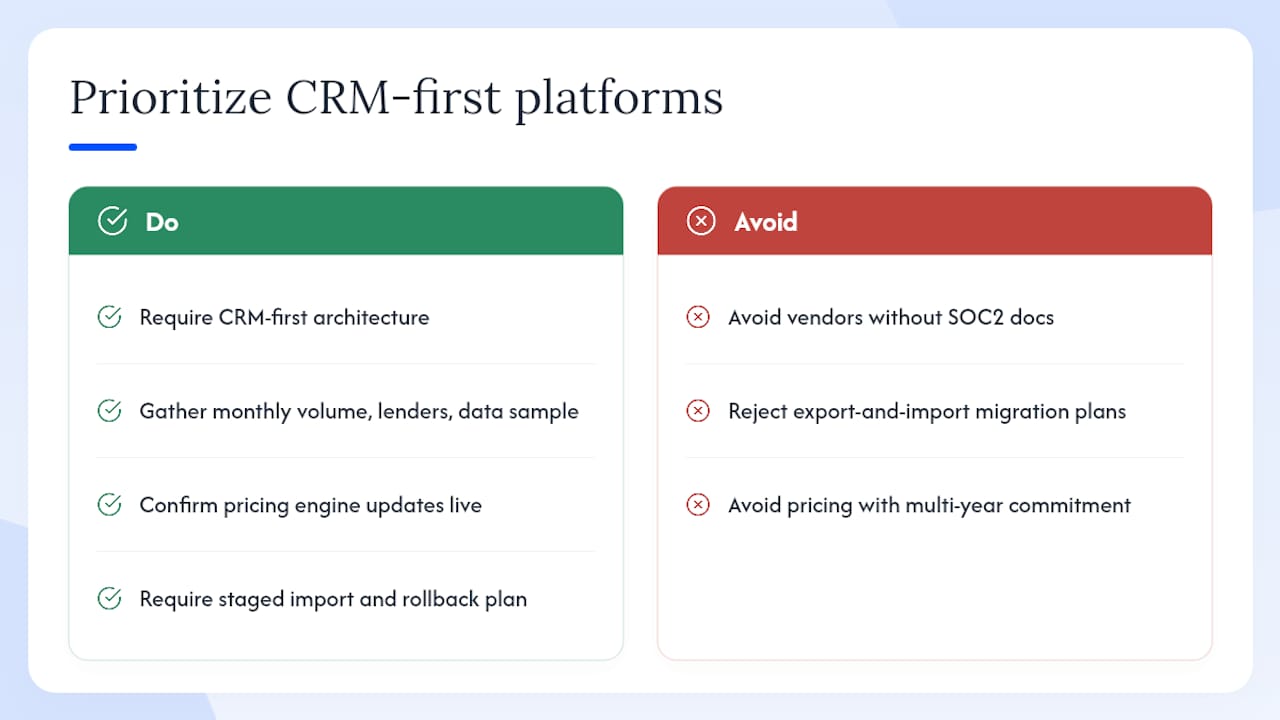 Prioritize CRM-first platforms

Do

Require CRM-first architecture

Gather monthly volume, lenders, data sample

Confirm pricing engine updates live

Require staged import and rollback plan

Avoid

Avoid vendors without SOC2 docs

Reject export-and-import migration plans

Avoid pricing with multi-year commitment